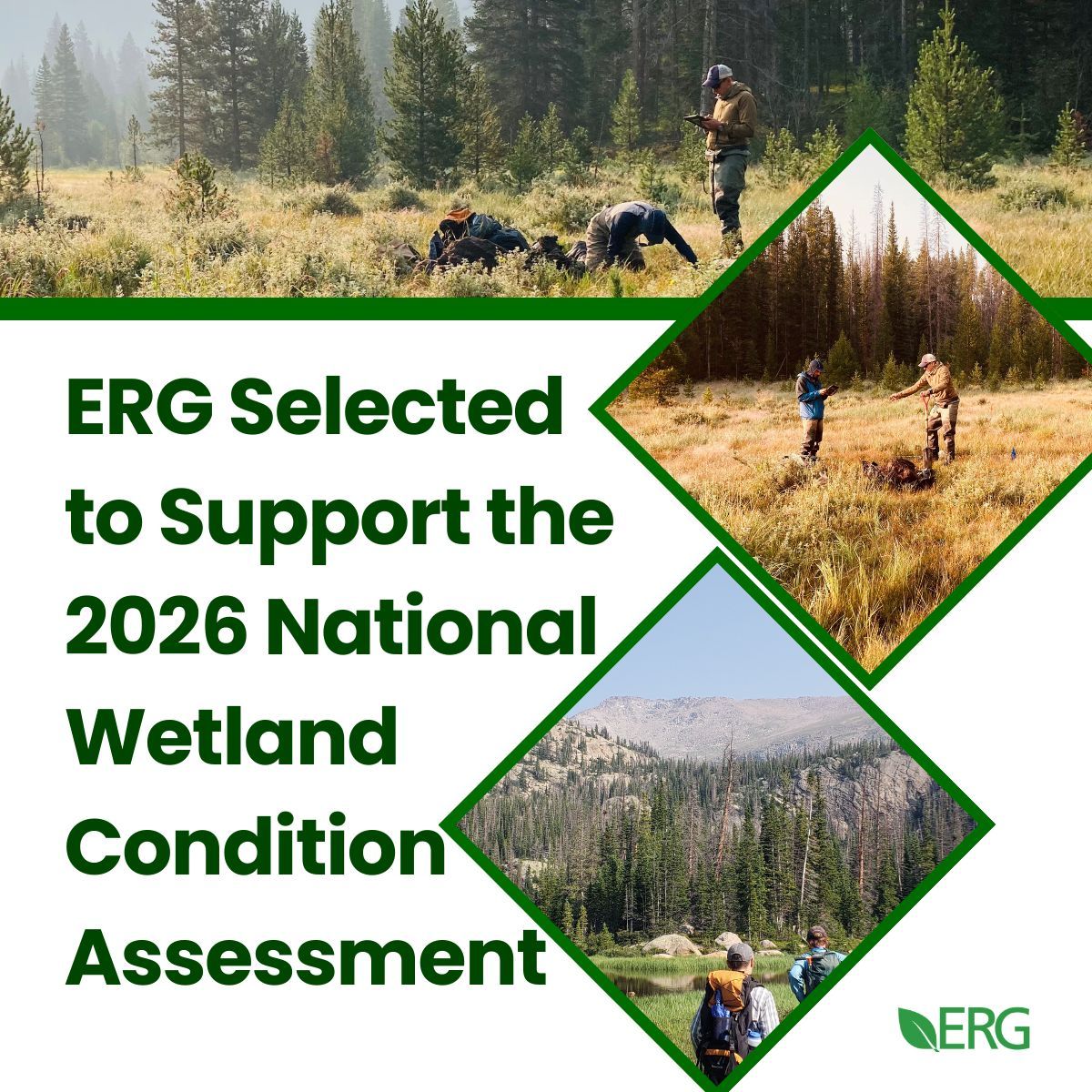 ERG Selected to Support the 2026 National Wetland Condition Assessment

ERG